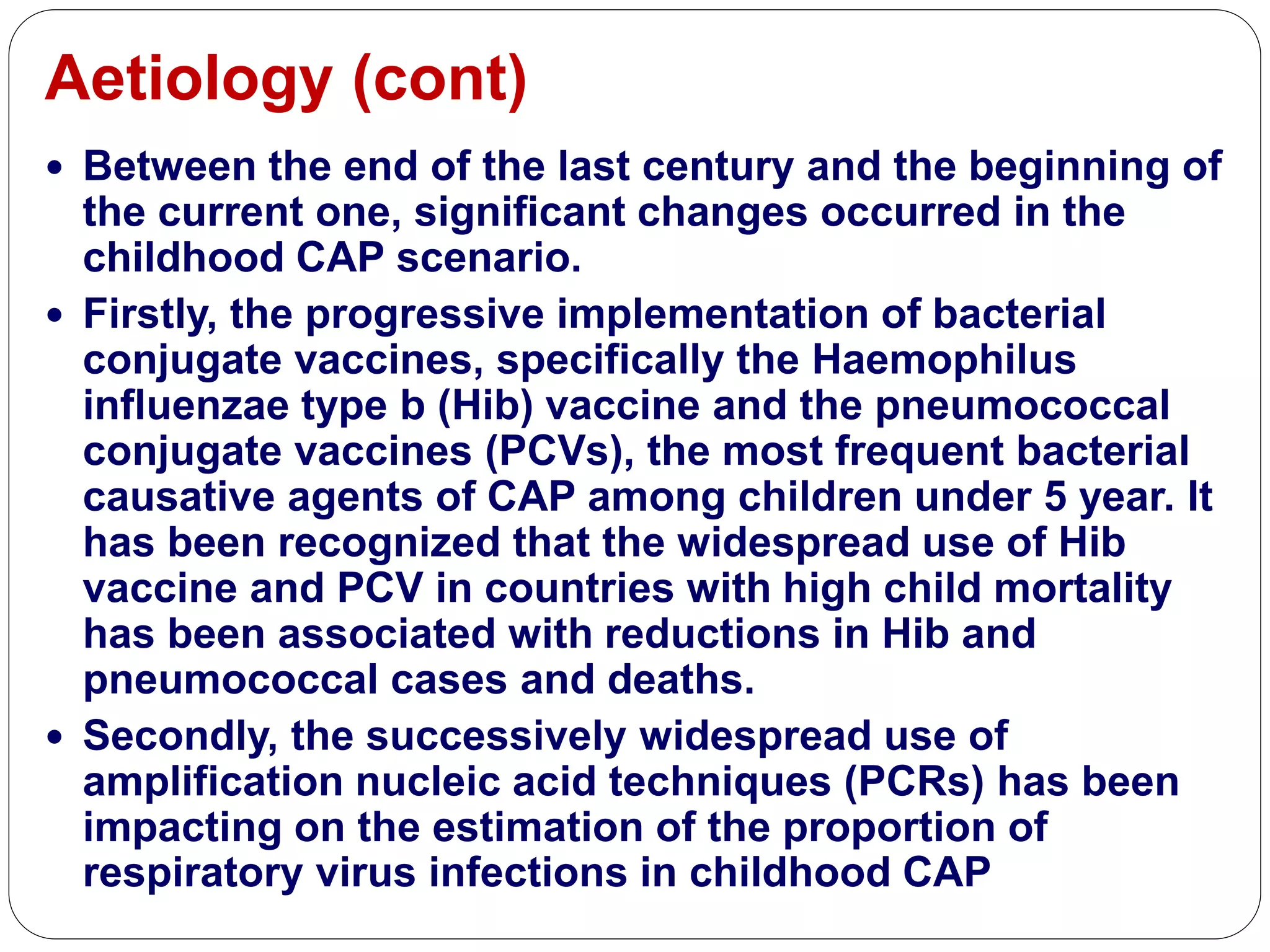 Aetiology (cont)

• Between the end of the last century and the beginning of the current one, significant changes occurred in the childhood CAP scenario.

• Firstly, the progressive implementation of bacterial conjugate vaccines, specifically the Haemophilus influenzae type b (Hib) vaccine and the pneumococcal conjugate vaccines (PCVs), the most frequent bacterial causative agents of CAP among children under 5 year. It has been recognized that the widespread use of Hib vaccine and PCV in countries with high child mortality has been associated with reductions in Hib and pneumococcal cases and deaths.

• Secondly, the successively widespread use of amplification nucleic acid techniques (PCRs) has been impacting on the estimation of the proportion of respiratory virus infections in childhood CAP